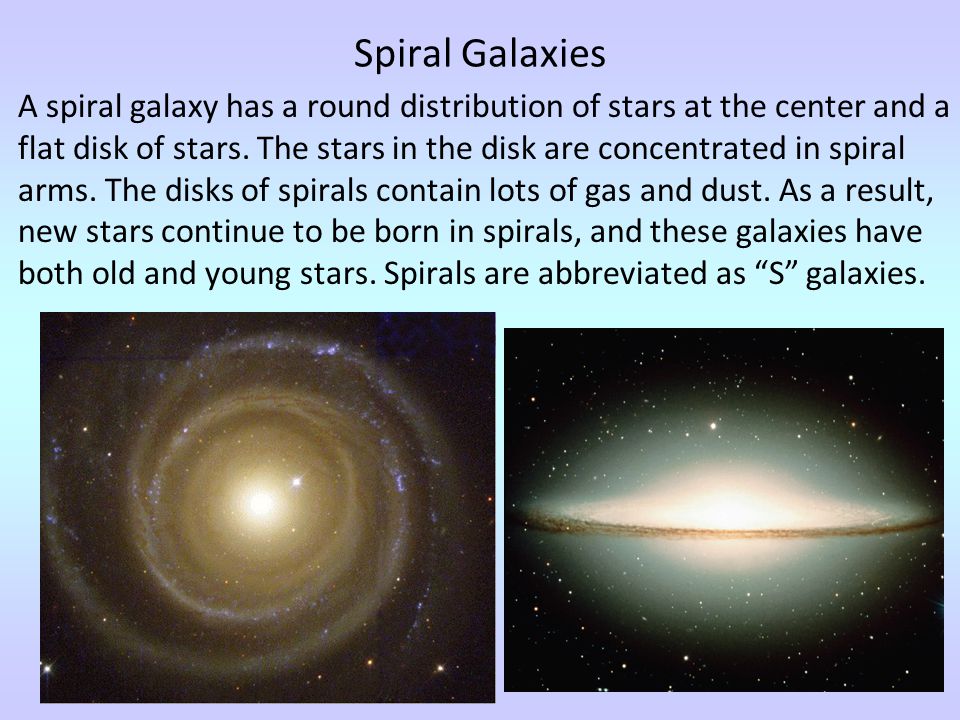 Spiral Galaxies

A spiral galaxy has a round distribution of stars at the center and a flat disk of stars. The stars in the disk are concentrated in spiral arms. The disks of spirals contain lots of gas and dust. As a result, new stars continue to be born in spirals, and these galaxies have both old and young stars. Spirals are abbreviated as “S” galaxies.